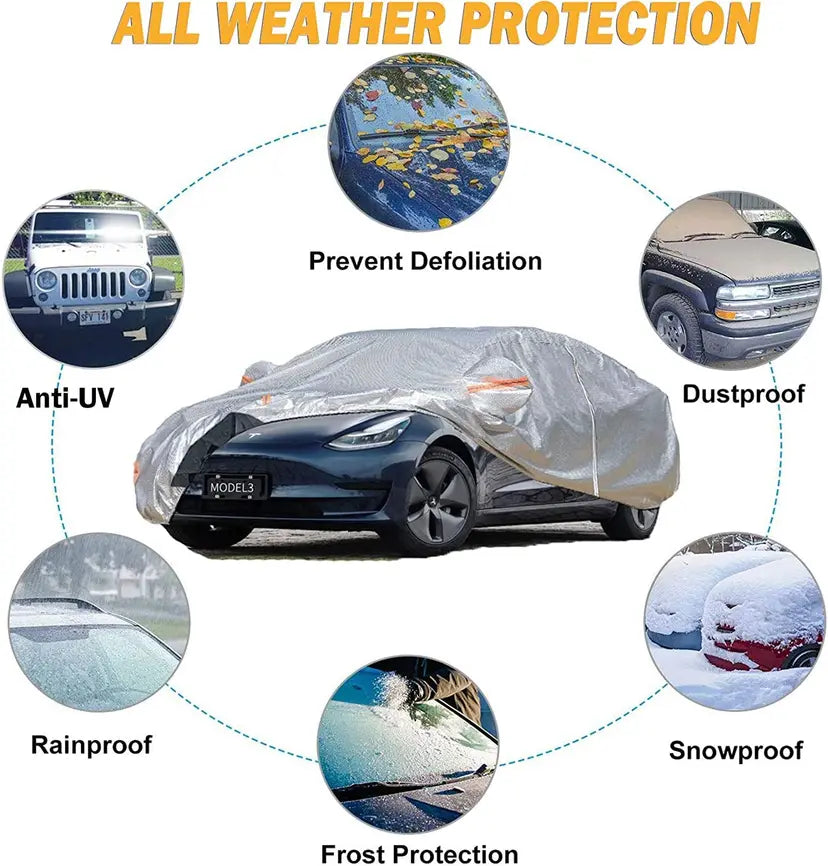 ALL WEATHER PROTECTION

Prevent Defoliation

Anti-UV

Dustproof

MODEL3

Rainproof

Snowproof

Frost Protection